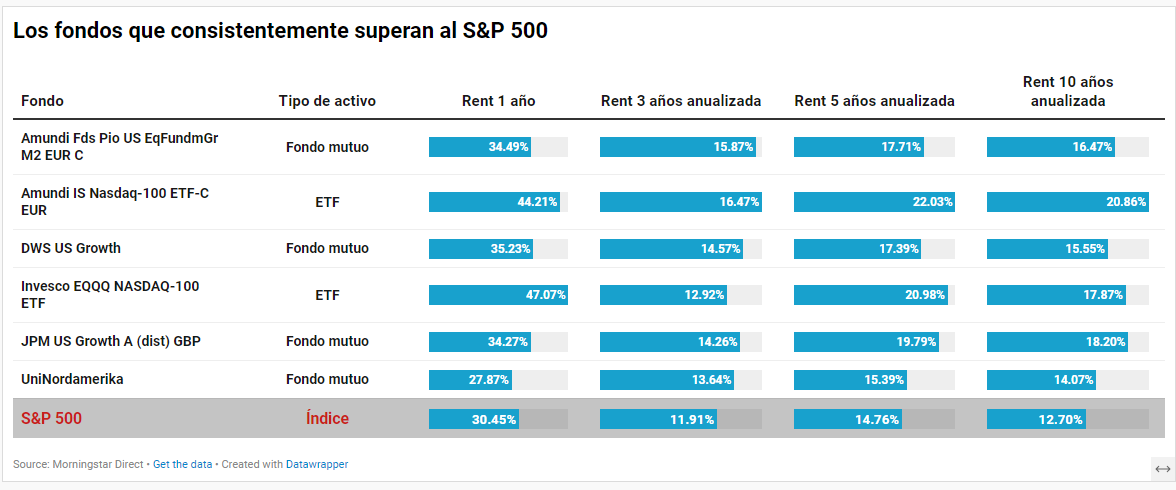 Los fondos que consistentemente superan al S&P 500

| Fondo | Tipo de activo | Rent 1 año | Rent 3 años anualizada | Rent 5 años anualizada | Rent 10 años anualizada |
|---|---|---|---|---|---|
| Amundi Fds Pio US EqFundmGr M2 EUR C | Fondo mutuo | 34.49% | 15.87% | 17.71% | 16.47% |
| Amundi IS Nasdaq-100 ETF-C EUR | ETF | 44.21% | 16.47% | 22.03% | 20.86% |
| DWS US Growth | Fondo mutuo | 35.23% | 14.57% | 17.39% | 15.55% |
| Invesco EQQQ NASDAQ-100 ETF | ETF | 47.07% | 12.92% | 20.98% | 17.87% |
| JPM US Growth A (dist) GBP | Fondo mutuo | 34.27% | 14.26% | 19.79% | 18.20% |
| UniNordamerika | Fondo mutuo | 27.87% | 13.64% | 15.39% | 14.07% |
| S&P 500 | Índice | 30.45% | 11.91% | 14.76% | 12.70% |

Source: Morningstar Direct • Get the data • Created with Datawrapper